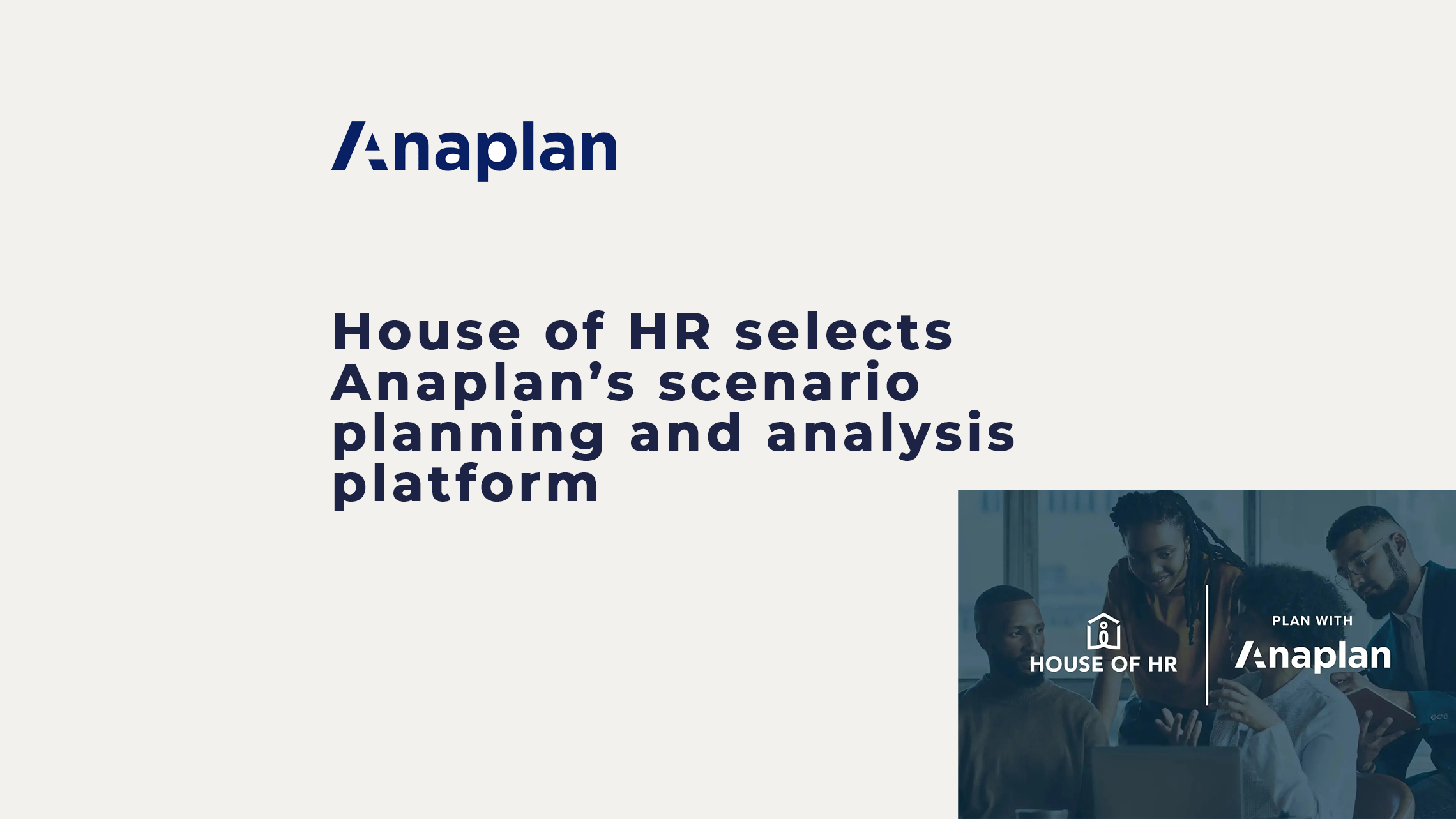 Anaplan

House of HR selects Anaplan’s scenario planning and analysis platform

HOUSE OF HR

PLAN WITH
Anaplan